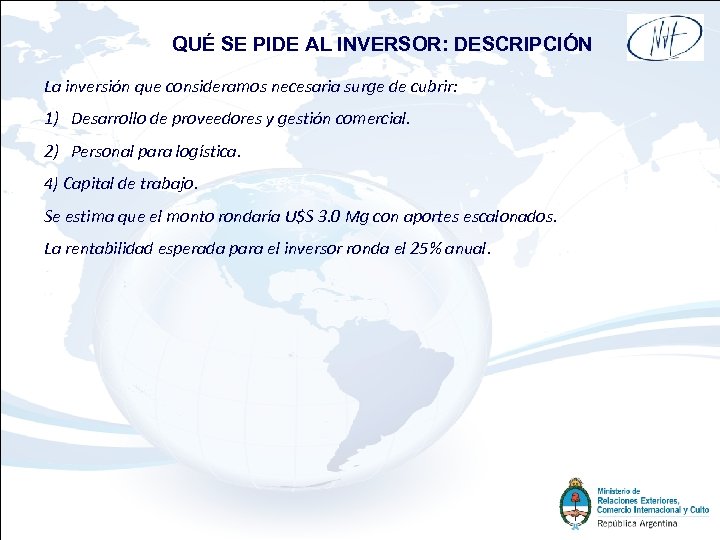 QUÉ SE PIDE AL INVERSOR: DESCRIPCIÓN

NH

La inversión que consideramos necesaria surge de cubrir:

1) Desarrollo de proveedores y gestión comercial.

2) Personal para logística.

4) Capital de trabajo.

Se estima que el monto rondaría U$S 3.0 Mg con aportes escalonados.

La rentabilidad esperada para el inversor ronda el 25% anual.

Ministerio de Relaciones Exteriores, Comercio Internacional y Culto
República Argentina